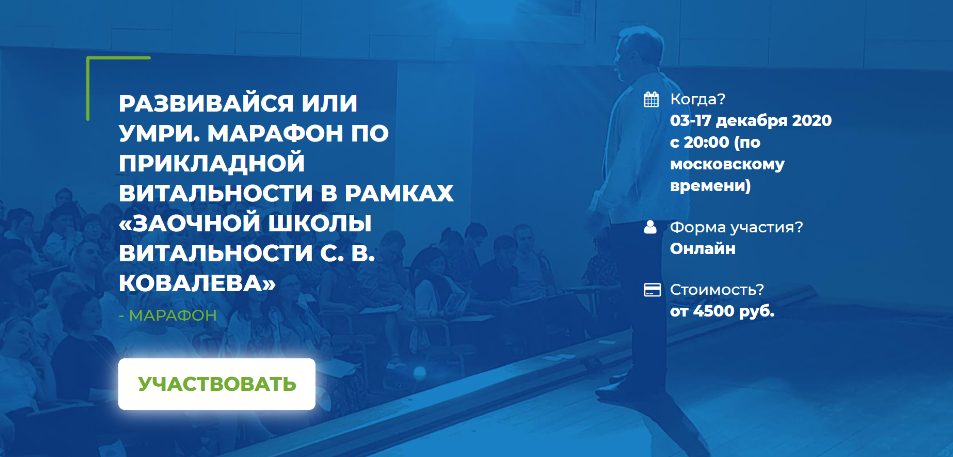 РАЗВИВАЙСЯ ИЛИ УМРИ. МАРАФОН ПО ПРИКЛАДНОЙ ВИТАЛЬНОСТИ В РАМКАХ «ЗАОЧНОЙ ШКОЛЫ ВИТАЛЬНОСТИ С. В. КОВАЛЕВА»

- МАРАФОН

УЧАСТВОВАТЬ

Когда?
03-17 декабря 2020 с 20:00 (по московскому времени)

Форма участия?
Онлайн

Стоимость?
от 4500 руб.